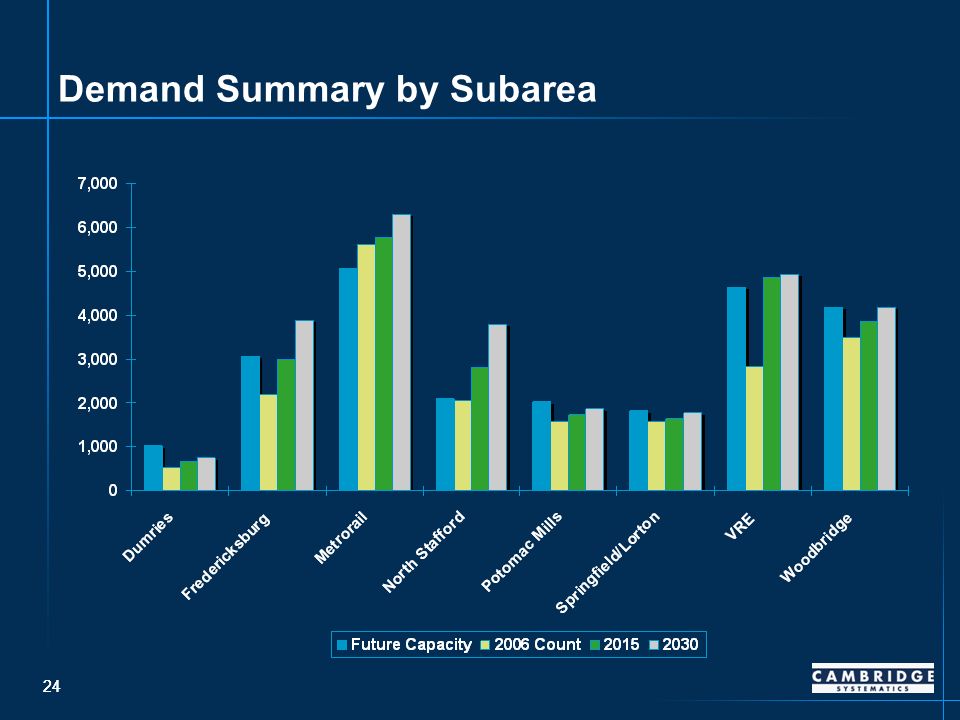 Demand Summary by Subarea

7,000
6,000
5,000
4,000
3,000
2,000
1,000
0

Dumries
Fredericksburg
Metrorail
North Stafford
Potomac Mills
Springfield/Lorton
VRE
Woodbridge

Future Capacity 2006 Count 2015 2030

24

CAMBRIDGE SYSTEMATICS